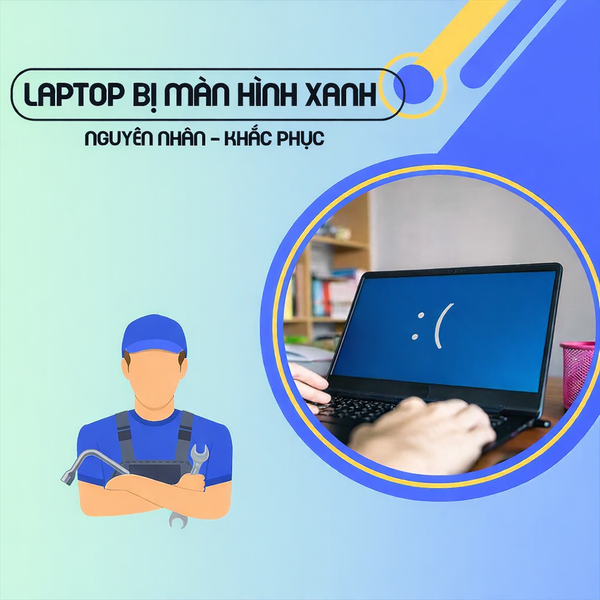 LAPTOP BỊ MÀN HÌNH XANH

NGUYÊN NHÂN - KHẮC PHỤC

:(